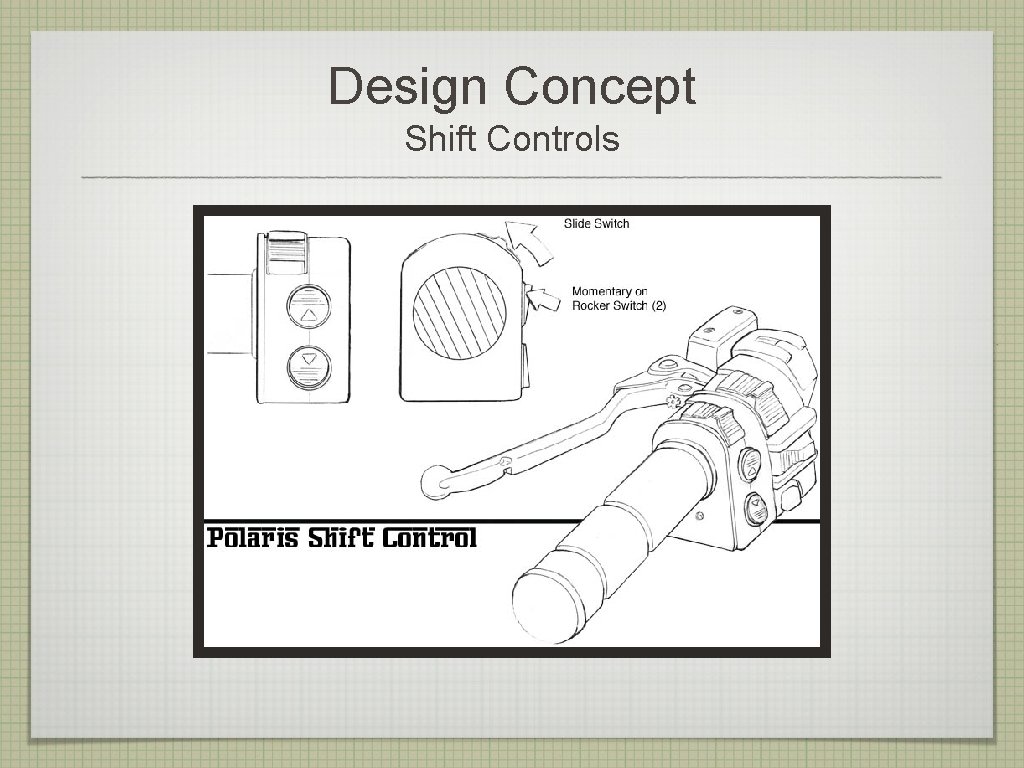 Design Concept
Shift Controls

Slide Switch

Momentary on Rocker Switch (2)

Polaris Shift Control